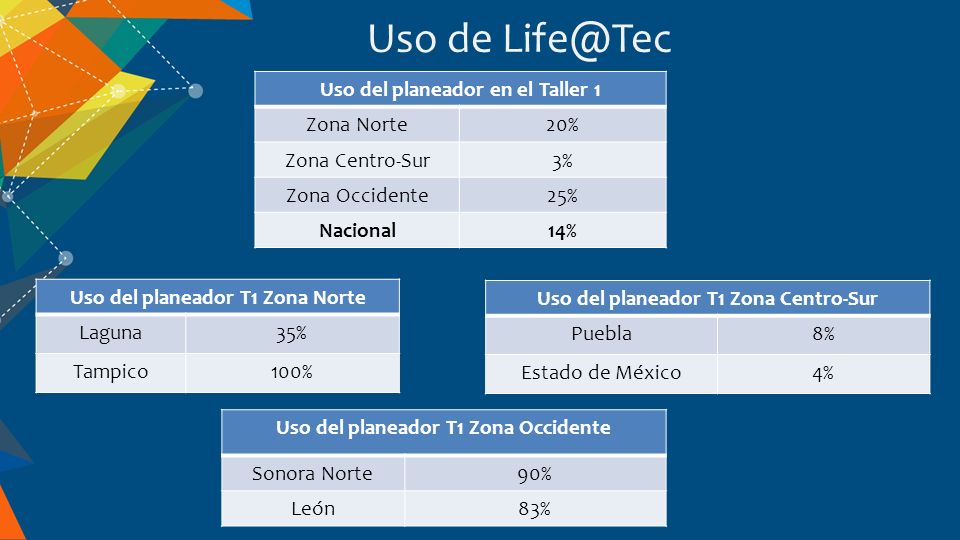 Uso de Life@Tec

| Uso del planeador en el Taller 1 | |
|---|---|
| Zona Norte | 20% |
| Zona Centro-Sur | 3% |
| Zona Occidente | 25% |
| **Nacional** | **14%** |

| Uso del planeador T1 Zona Norte | |
|---|---|
| Laguna | 35% |
| Tampico | 100% |

| Uso del planeador T1 Zona Centro-Sur | |
|---|---|
| Puebla | 8% |
| Estado de México | 4% |

| Uso del planeador T1 Zona Occidente | |
|---|---|
| Sonora Norte | 90% |
| León | 83% |